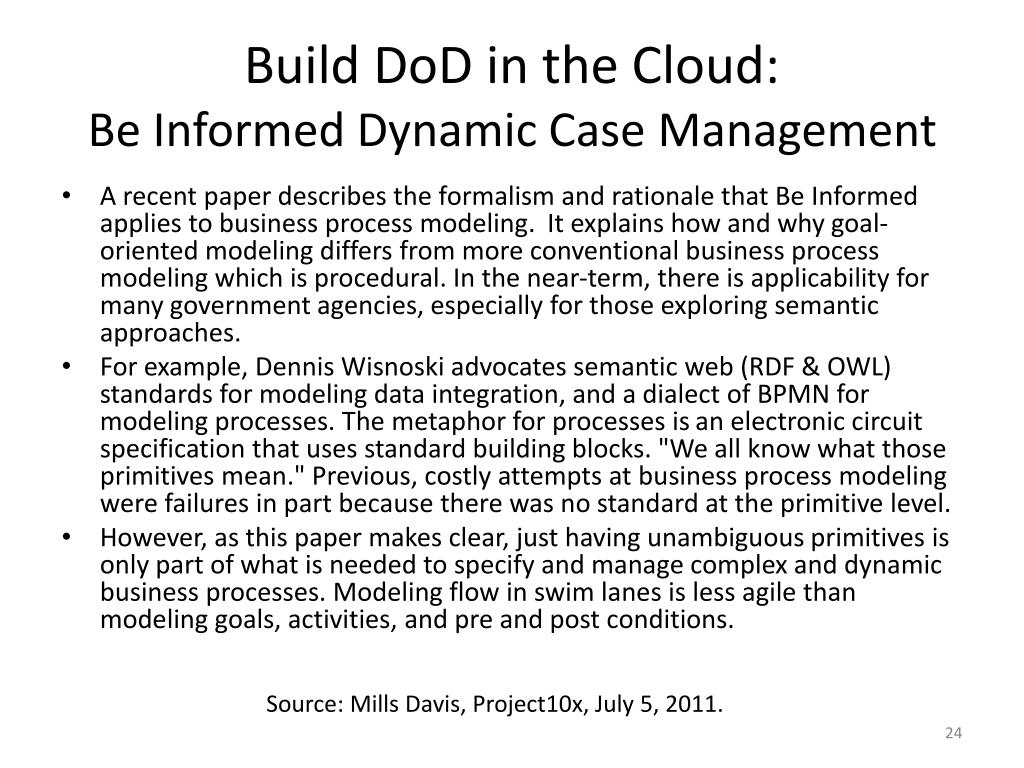 Build DoD in the Cloud:
Be Informed Dynamic Case Management

• A recent paper describes the formalism and rationale that Be Informed applies to business process modeling. It explains how and why goal-oriented modeling differs from more conventional business process modeling which is procedural. In the near-term, there is applicability for many government agencies, especially for those exploring semantic approaches.
• For example, Dennis Wisnoski advocates semantic web (RDF & OWL) standards for modeling data integration, and a dialect of BPMN for modeling processes. The metaphor for processes is an electronic circuit specification that uses standard building blocks. "We all know what those primitives mean." Previous, costly attempts at business process modeling were failures in part because there was no standard at the primitive level.
• However, as this paper makes clear, just having unambiguous primitives is only part of what is needed to specify and manage complex and dynamic business processes. Modeling flow in swim lanes is less agile than modeling goals, activities, and pre and post conditions.

Source: Mills Davis, Project10x, July 5, 2011.

24